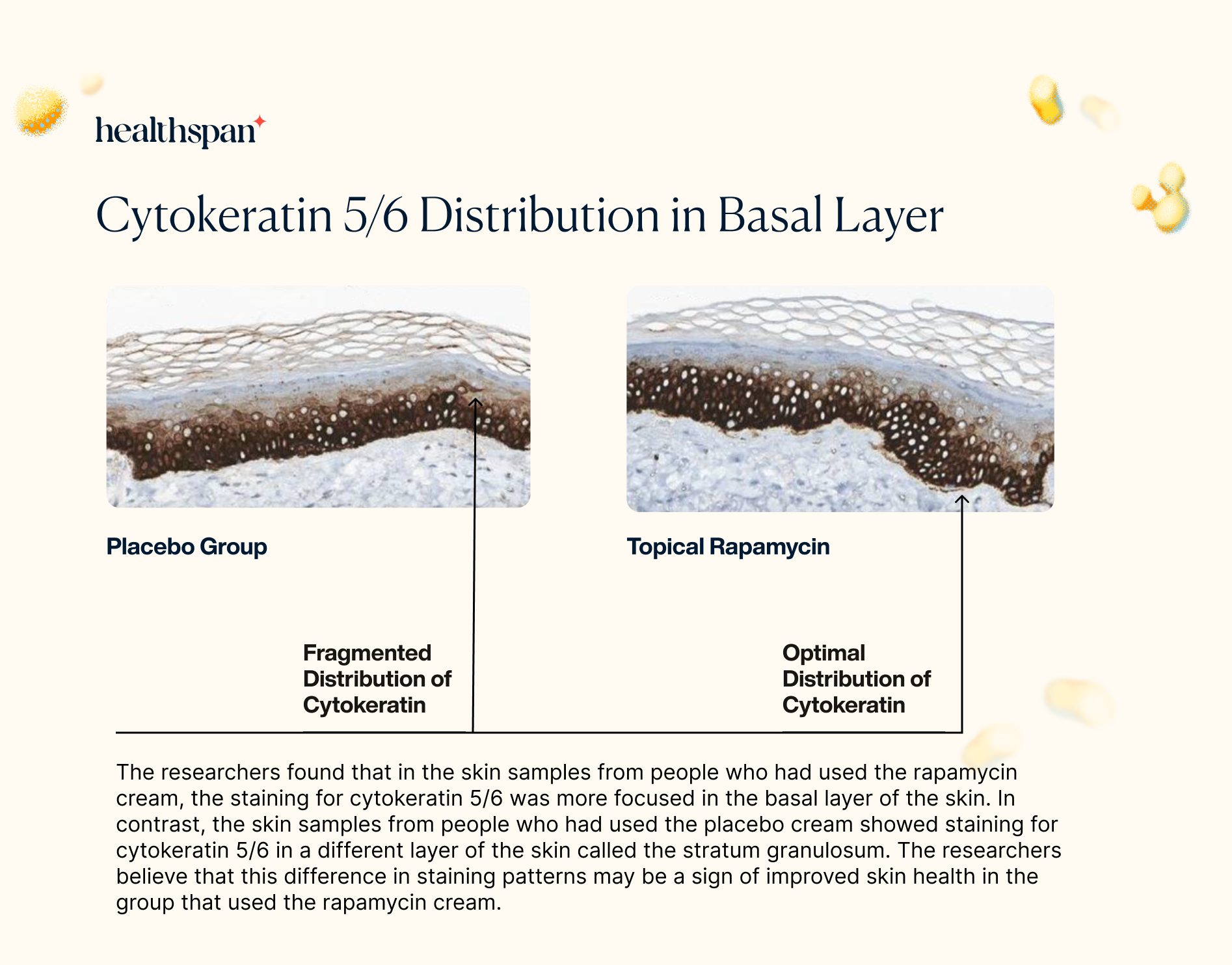 healthspan

Cytokeratin 5/6 Distribution in Basal Layer

Placebo Group

Topical Rapamycin

Fragmented Distribution of Cytokeratin

Optimal Distribution of Cytokeratin

The researchers found that in the skin samples from people who had used the rapamycin cream, the staining for cytokeratin 5/6 was more focused in the basal layer of the skin. In contrast, the skin samples from people who had used the placebo cream showed staining for cytokeratin 5/6 in a different layer of the skin called the stratum granulosum. The researchers believe that this difference in staining patterns may be a sign of improved skin health in the group that used the rapamycin cream.